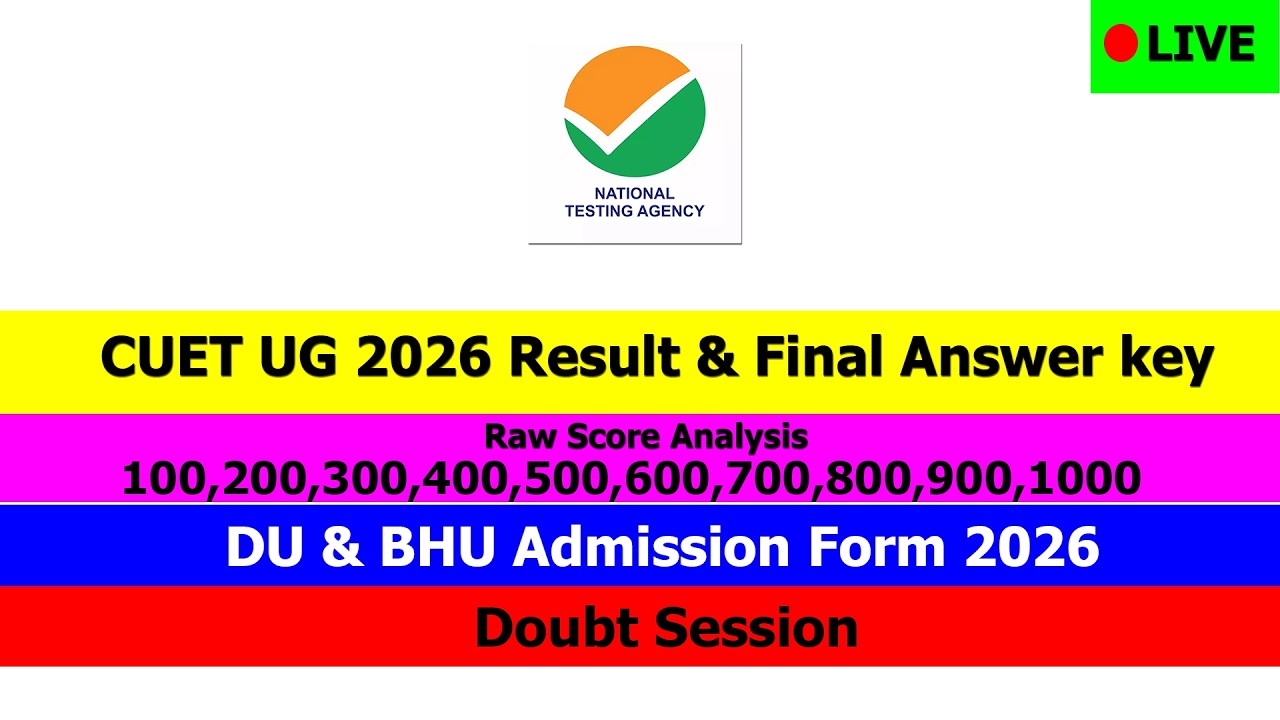 LIVE

NATIONAL TESTING AGENCY

CUET UG 2026 Result & Final Answer key

Raw Score Analysis
100,200,300,400,500,600,700,800,900,1000

DU & BHU Admission Form 2026

Doubt Session